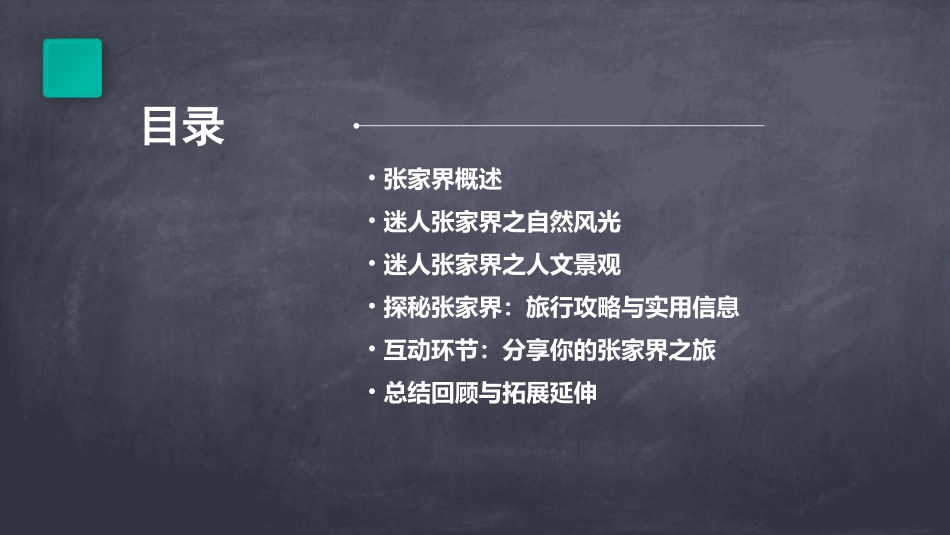 目录

• 张家界概述
• 迷人张家界之自然风光
• 迷人张家界之人文景观
• 探秘张家界：旅行攻略与实用信息
• 互动环节：分享你的张家界之旅
• 总结回顾与拓展延伸